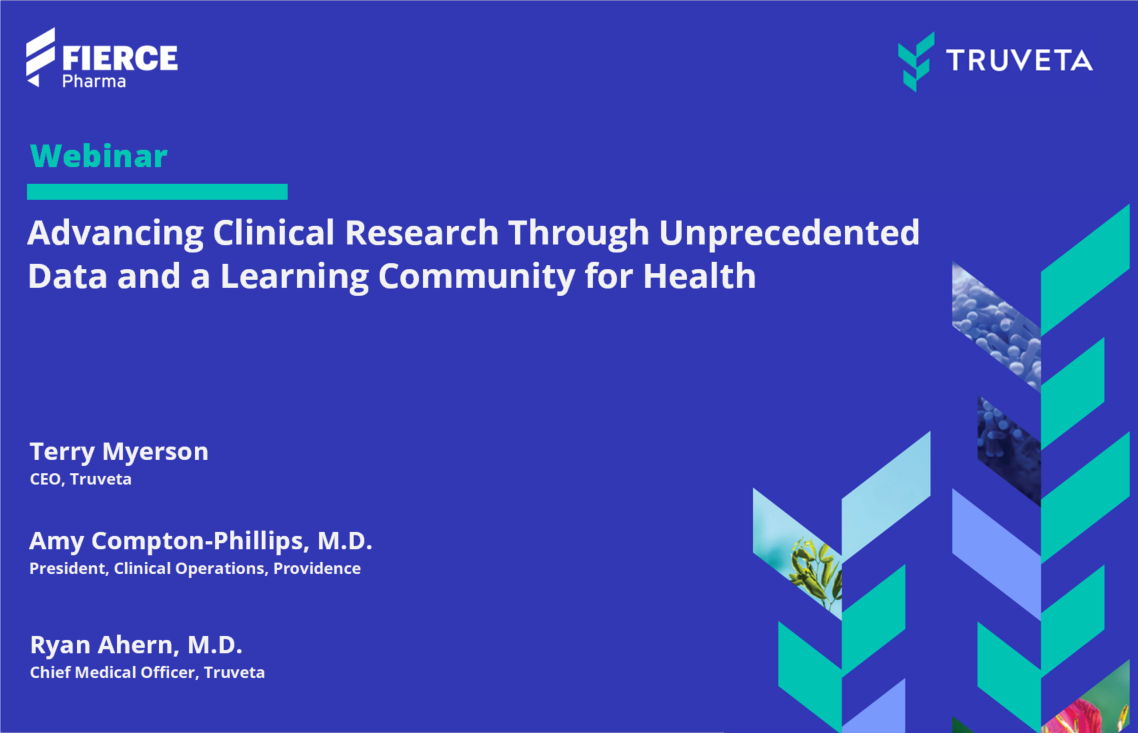 FIERCE Pharma

TRUVETA

Webinar

Advancing Clinical Research Through Unprecedented Data and a Learning Community for Health

Terry Myerson
CEO, Truveta

Amy Compton-Phillips, M.D.
President, Clinical Operations, Providence

Ryan Ahern, M.D.
Chief Medical Officer, Truveta